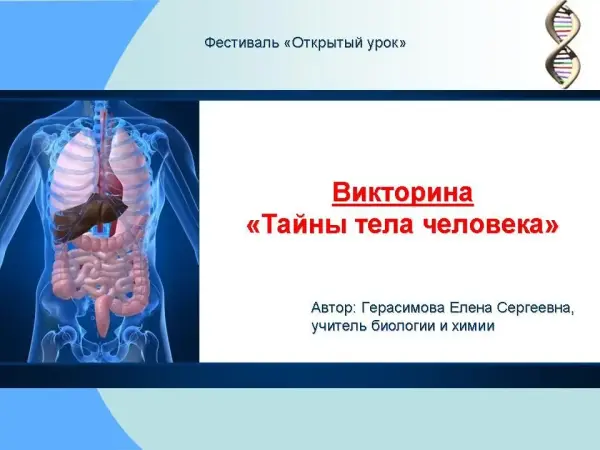 Фестиваль «Открытый урок»

Викторина
«Тайны тела человека»

Автор: Герасимова Елена Сергеевна, учитель биологии и химии